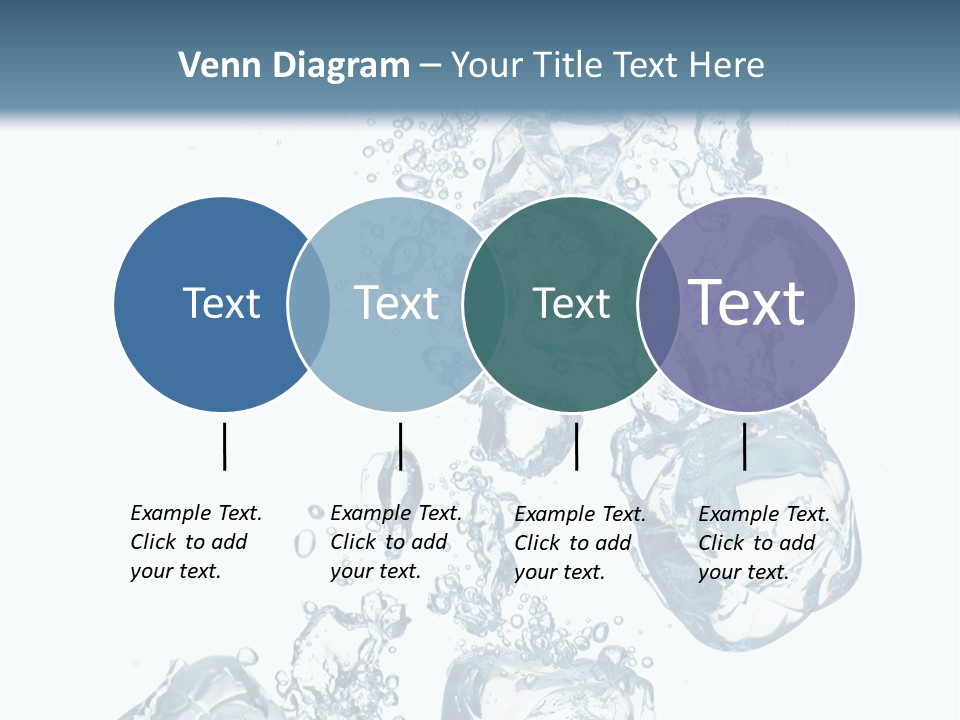 Venn Diagram – Your Title Text Here

Text

Text

Text

Text

Example Text. Click to add your text.

Example Text. Click to add your text.

Example Text. Click to add your text.

Example Text. Click to add your text.